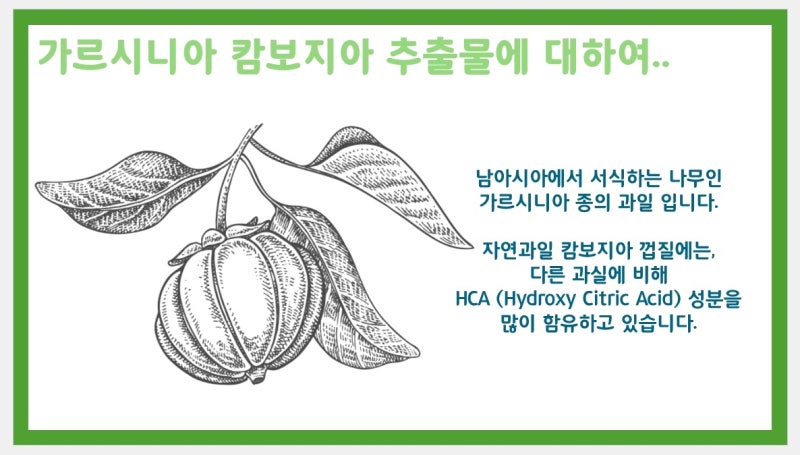 가르시니아 캄보지아 추출물에 대하여..

남아시아에서 서식하는 나무인
가르시니아 종의 과일 입니다.

자연과일 캄보지아 껍질에는,
다른 과실에 비해
HCA (Hydroxy Citric Acid) 성분을
많이 함유하고 있습니다.